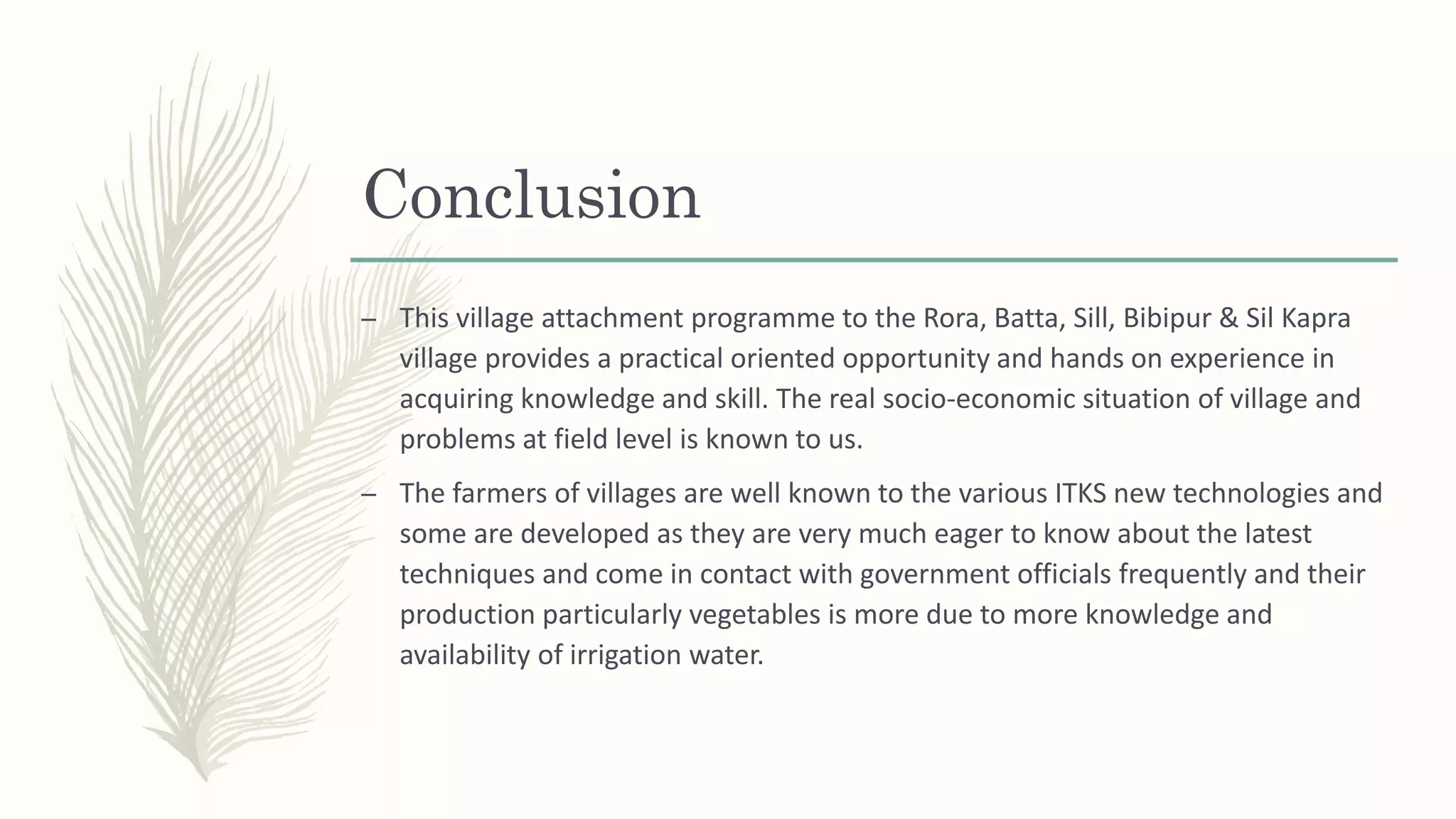 Conclusion

– This village attachment programme to the Rora, Batta, Sill, Bibipur & Sil Kapra village provides a practical oriented opportunity and hands on experience in acquiring knowledge and skill. The real socio-economic situation of village and problems at field level is known to us.

– The farmers of villages are well known to the various ITKS new technologies and some are developed as they are very much eager to know about the latest techniques and come in contact with government officials frequently and their production particularly vegetables is more due to more knowledge and availability of irrigation water.